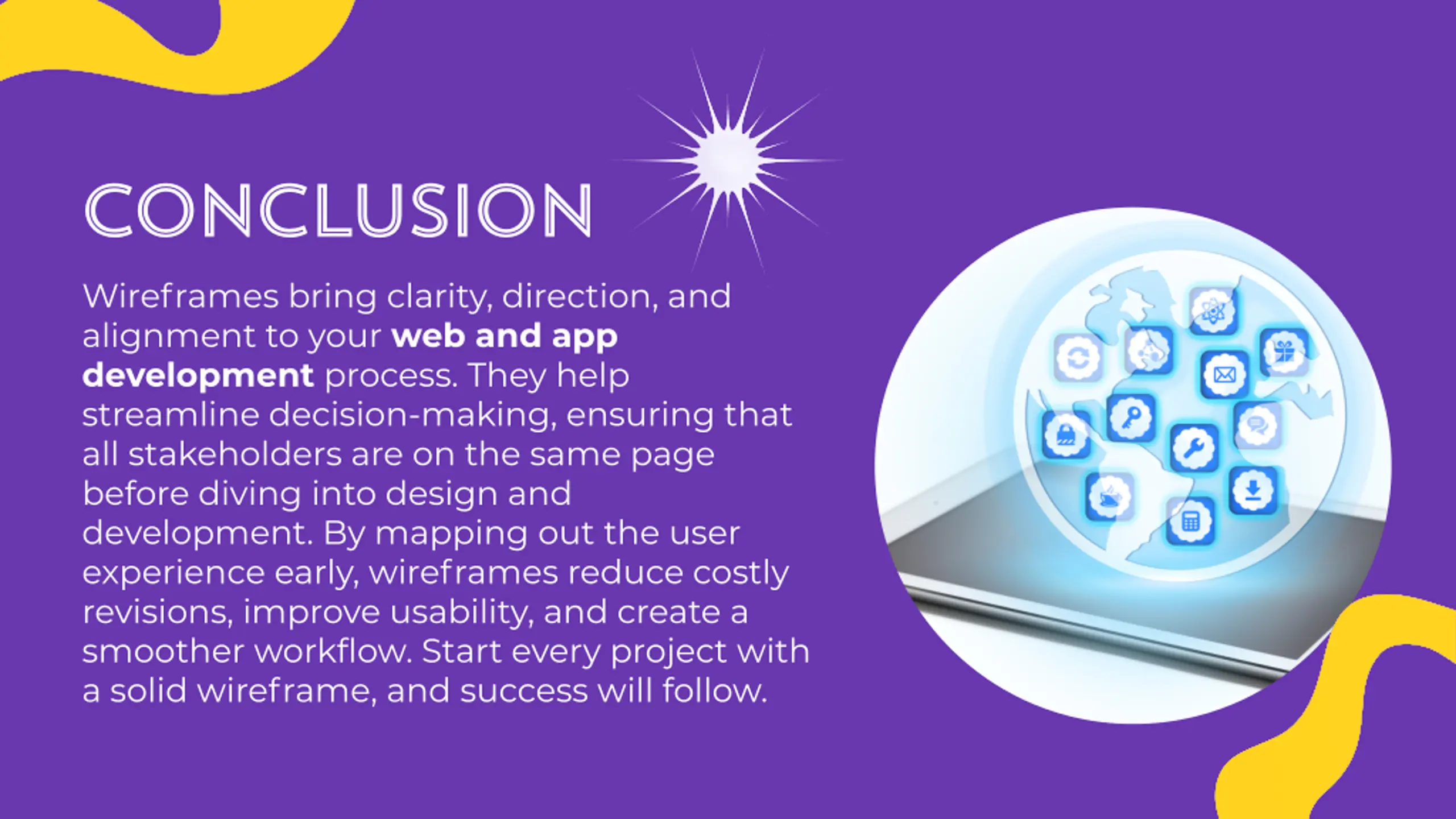 CONCLUSION

Wireframes bring clarity, direction, and alignment to your web and app development process. They help streamline decision-making, ensuring that all stakeholders are on the same page before diving into design and development. By mapping out the user experience early, wireframes reduce costly revisions, improve usability, and create a smoother workflow. Start every project with a solid wireframe, and success will follow.